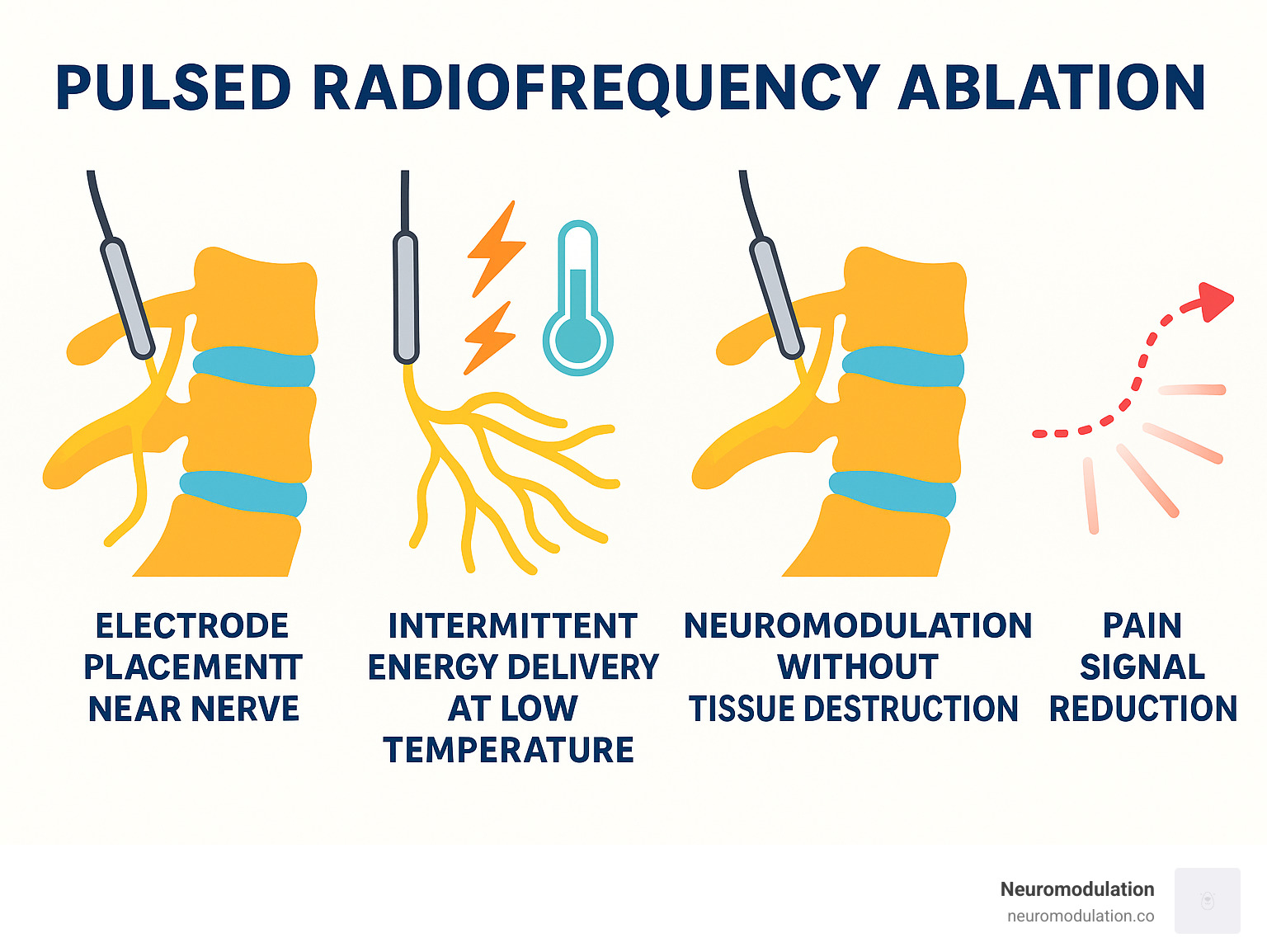 PULSED RADIOFREQUENCY ABLATION

ELECTRODE PLACEMENTT NEAR NERVE

INTERMITTENT ENERGY DELIVERY AT LOW TEMPERATURE

NEUROMODULATION WITHOUT TISSUE DESTRUCTION

PAIN SIGNAL REDUCTION

Neuromodulation
neuromodulation.co